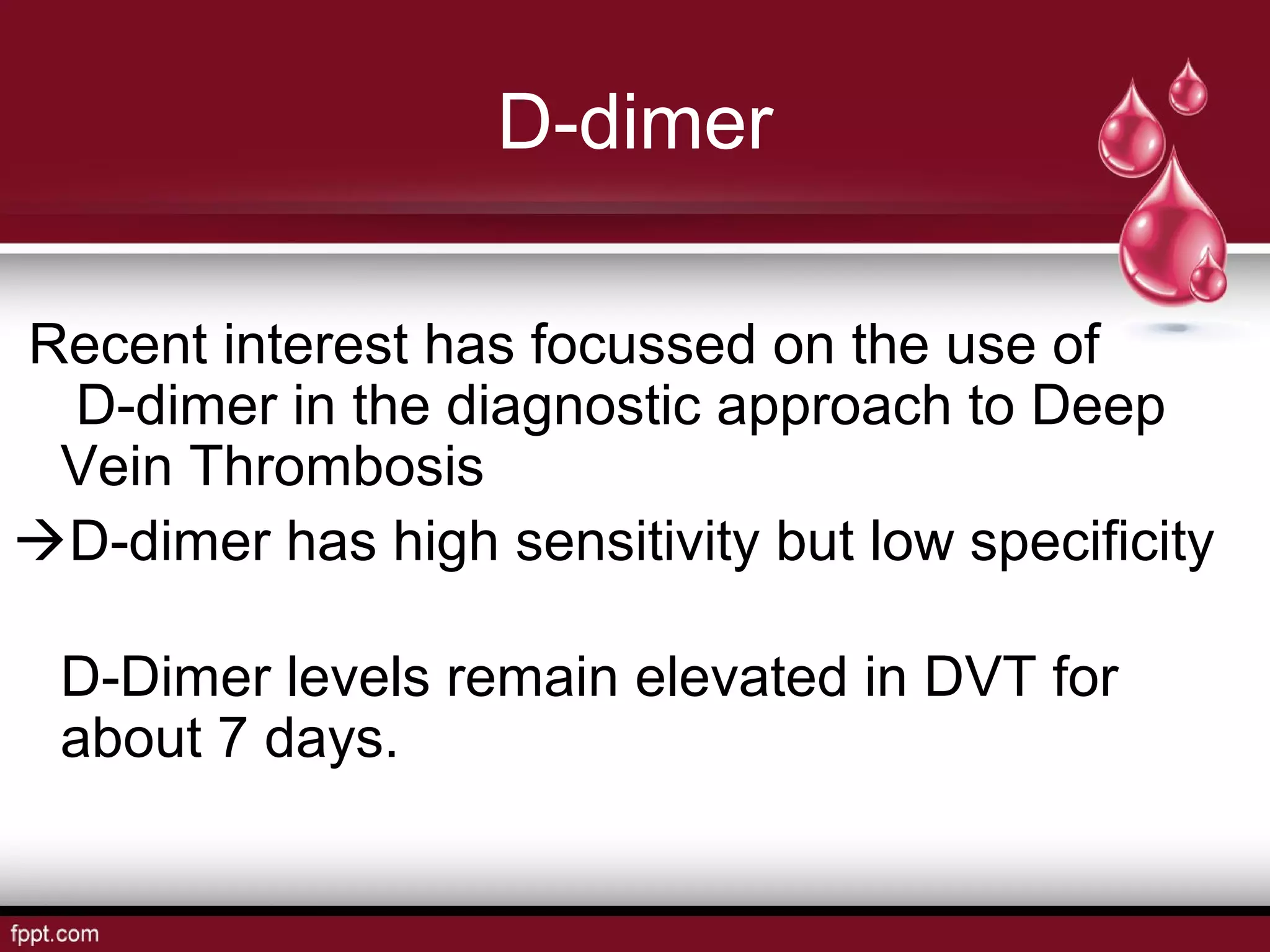 D-dimer

Recent interest has focussed on the use of D-dimer in the diagnostic approach to Deep Vein Thrombosis

→D-dimer has high sensitivity but low specificity

D-Dimer levels remain elevated in DVT for about 7 days.

fppt.com